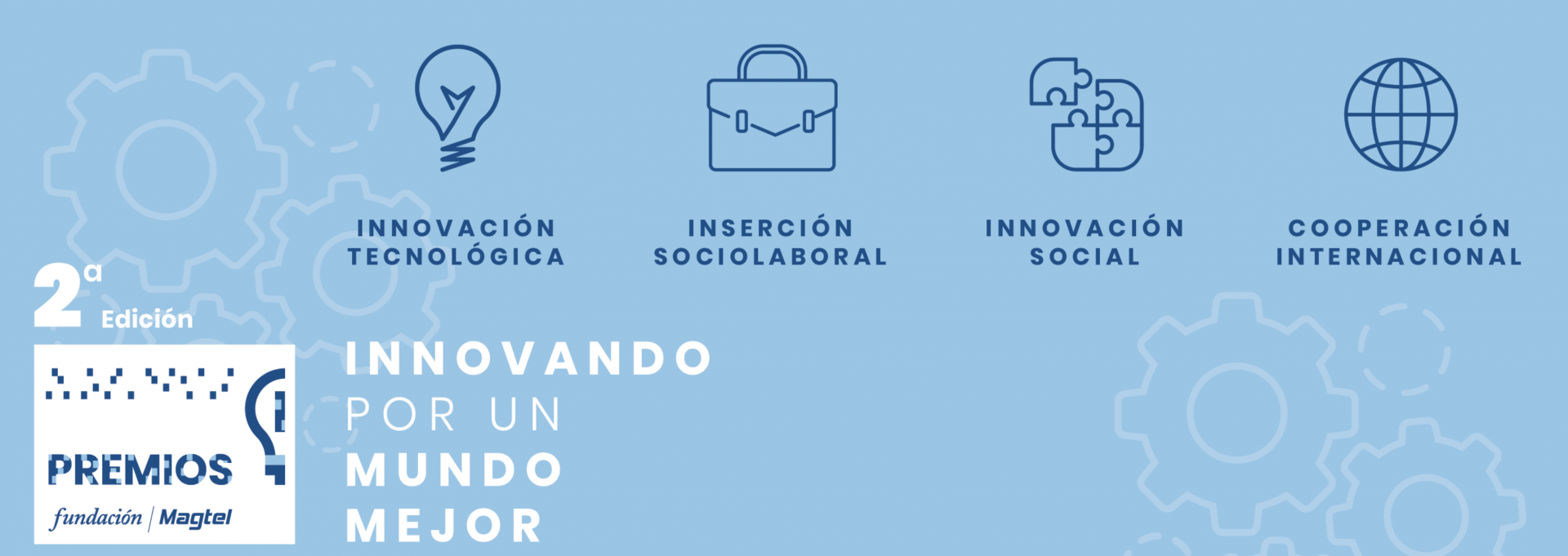 INNOVACIÓN TECNOLÓGICA

INSERCIÓN SOCIOLABORAL

INNOVACIÓN SOCIAL

COOPERACIÓN INTERNACIONAL

2ª Edición

PREMIOS
fundación | Magtel

INNOVANDO
POR UN
MUNDO
MEJOR